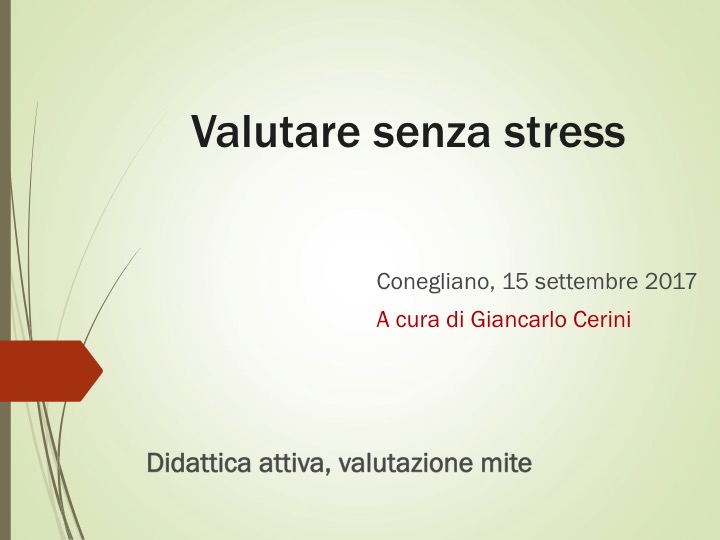 Valutare senza stress

Conegliano, 15 settembre 2017

A cura di Giancarlo Cerini

Didattica attiva, valutazione mite